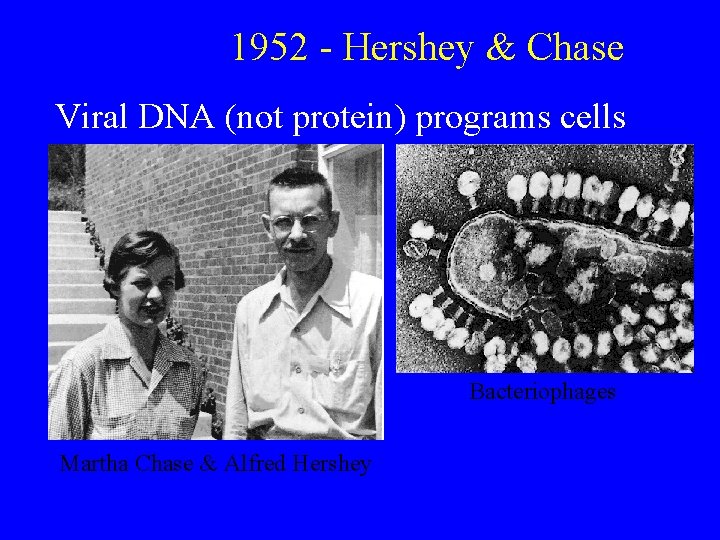 1952 - Hershey & Chase

Viral DNA (not protein) programs cells

Bacteriophages

Martha Chase & Alfred Hershey